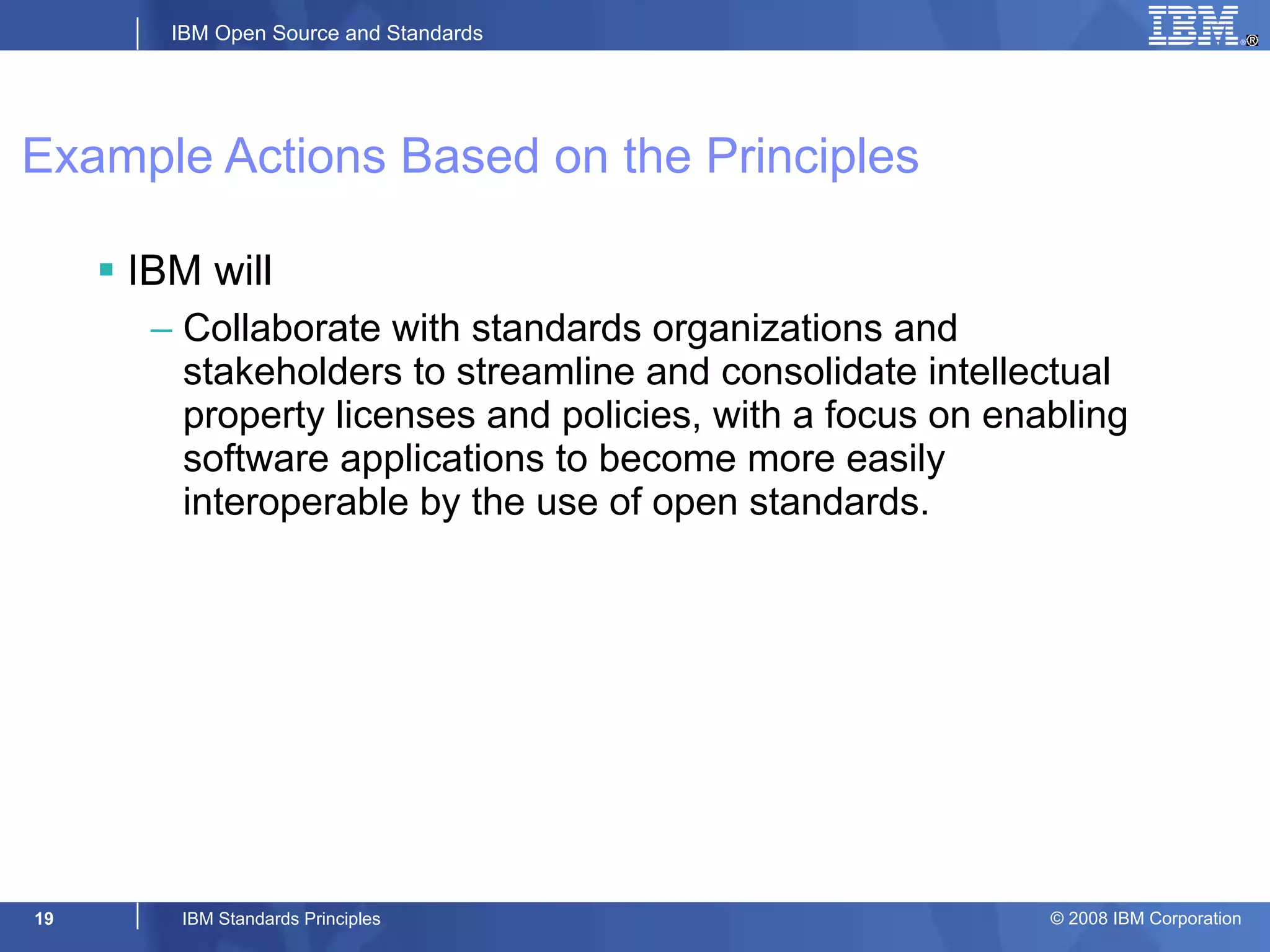 IBM Open Source and Standards

IBM®

Example Actions Based on the Principles

▪ IBM will

– Collaborate with standards organizations and stakeholders to streamline and consolidate intellectual property licenses and policies, with a focus on enabling software applications to become more easily interoperable by the use of open standards.

19

IBM Standards Principles

© 2008 IBM Corporation